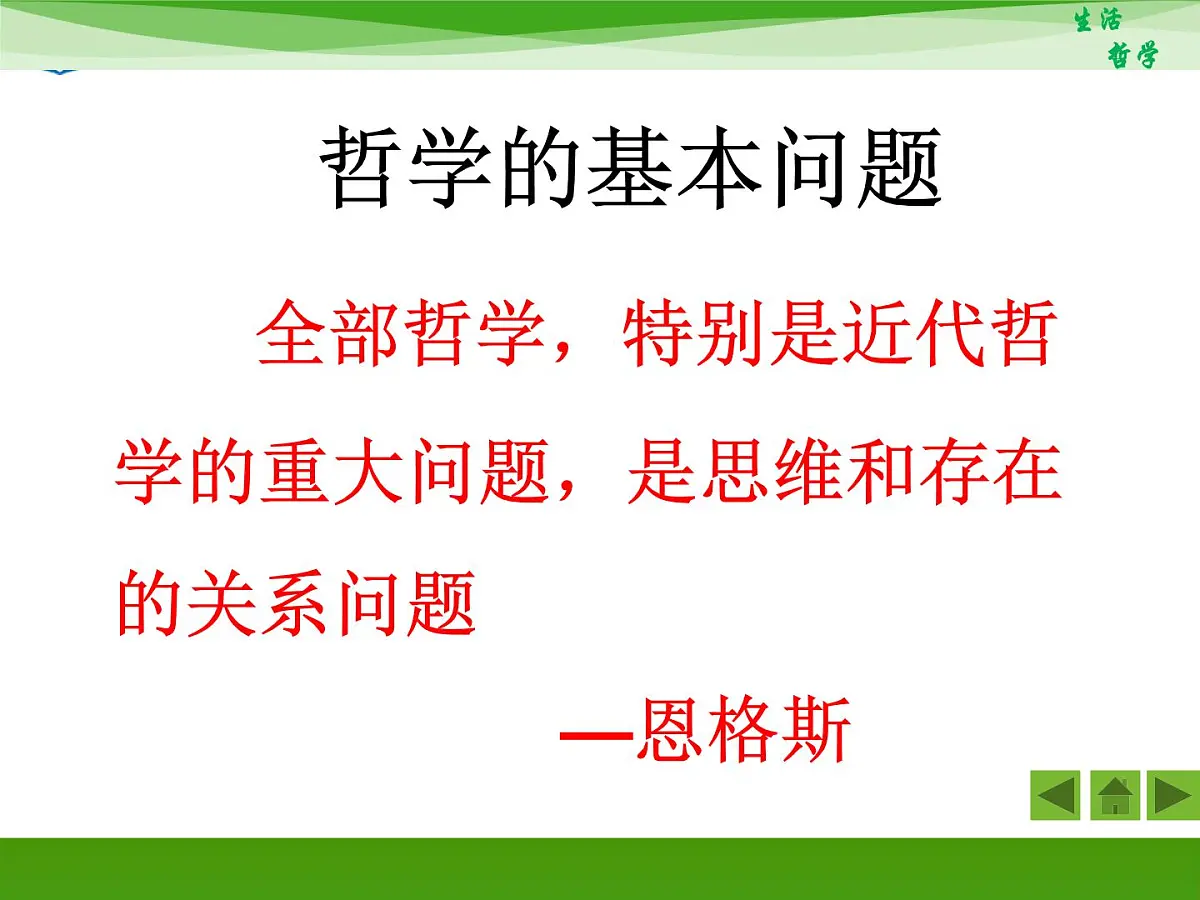 生活
哲学

哲学的基本问题

全部哲学，特别是近代哲学的重大问题，是思维和存在的关系问题

—恩格斯